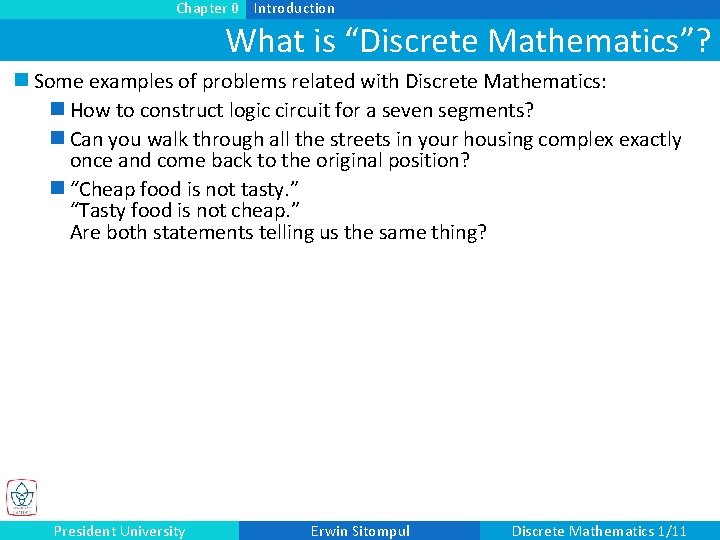 Chapter 0 Introduction

What is “Discrete Mathematics”?

Some examples of problems related with Discrete Mathematics:

How to construct logic circuit for a seven segments?

Can you walk through all the streets in your housing complex exactly once and come back to the original position?

“Cheap food is not tasty.”
“Tasty food is not cheap.”
Are both statements telling us the same thing?

President University Erwin Sitompul Discrete Mathematics 1/11